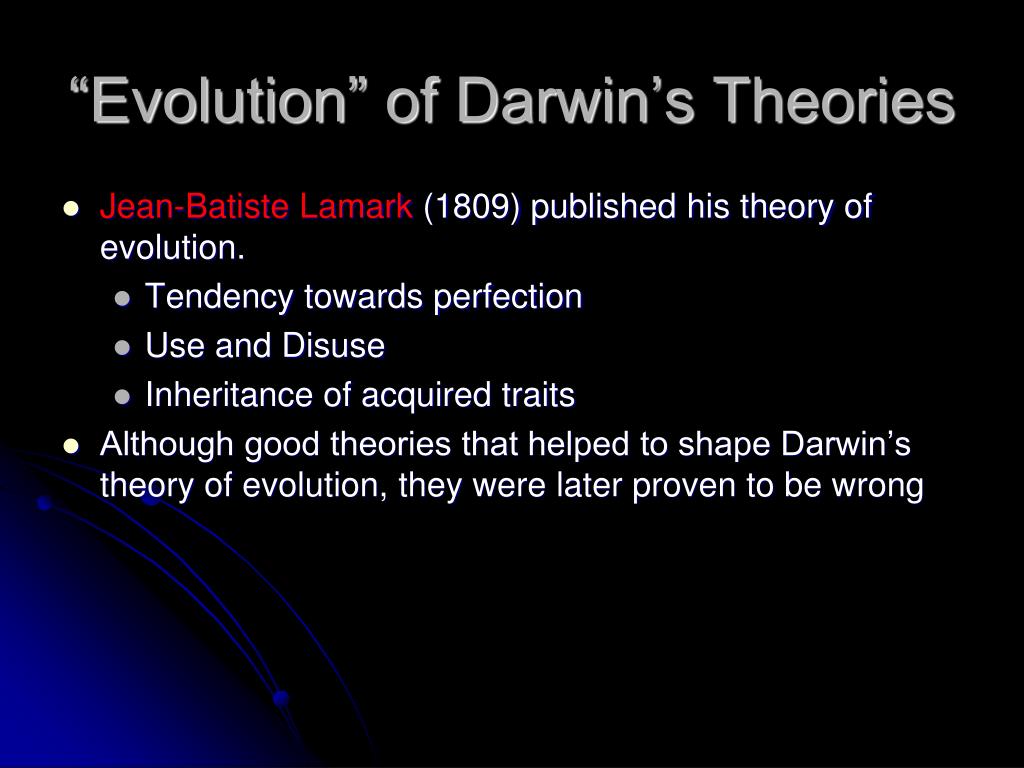 “Evolution” of Darwin’s Theories

- Jean-Batiste Lamark (1809) published his theory of evolution.
  - Tendency towards perfection
  - Use and Disuse
  - Inheritance of acquired traits
- Although good theories that helped to shape Darwin’s theory of evolution, they were later proven to be wrong